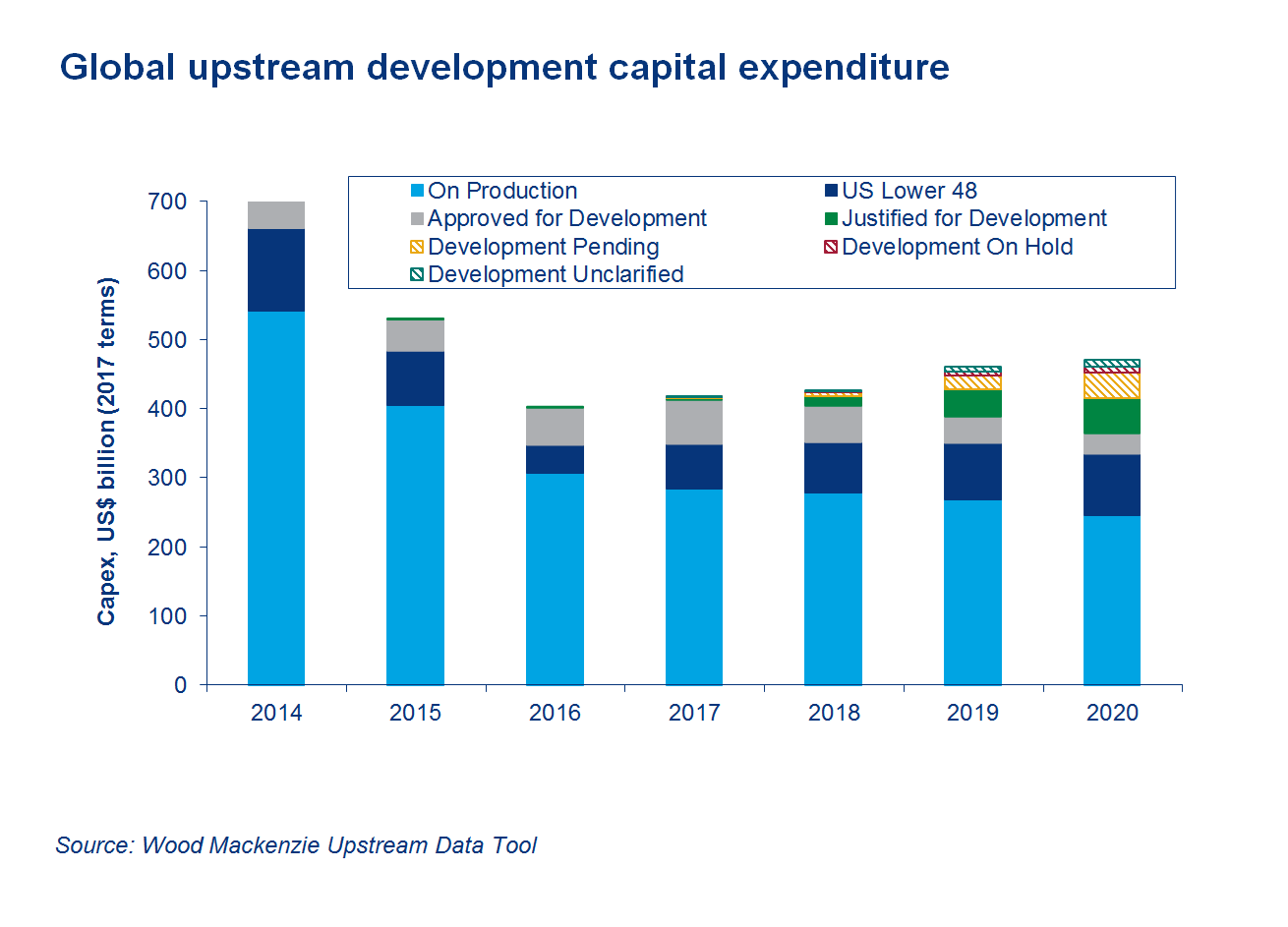 Global upstream development capital expenditure

On Production
US Lower 48
Approved for Development
Justified for Development
Development Pending
Development On Hold
Development Unclarified

Capex, US$ billion (2017 terms)

700
600
500
400
300
200
100
0

2014
2015
2016
2017
2018
2019
2020

Source: Wood Mackenzie Upstream Data Tool